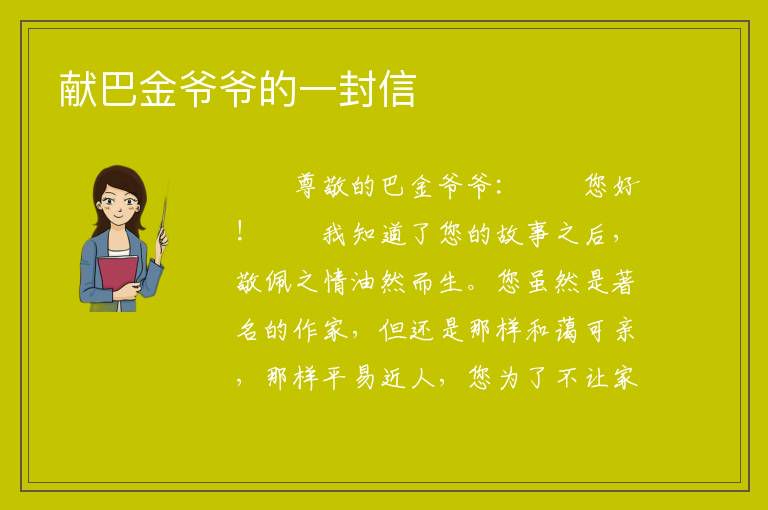 献巴金爷爷的一封信

尊敬的巴金爷爷：　　您好！　　我知道了您的故事之后，敬佩之情油然而生。您虽然是著名的作家，但还是那样和蔼可亲，那样平易近人，您为了不让家